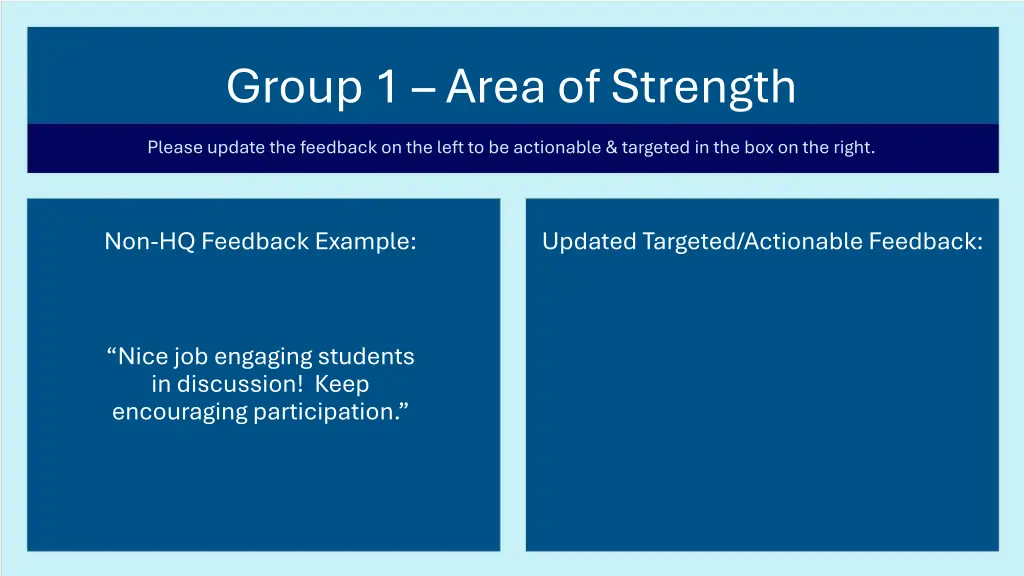 Group 1 – Area of Strength

Please update the feedback on the left to be actionable & targeted in the box on the right.

Non-HQ Feedback Example:

“Nice job engaging students in discussion! Keep encouraging participation.”

Updated Targeted/Actionable Feedback: